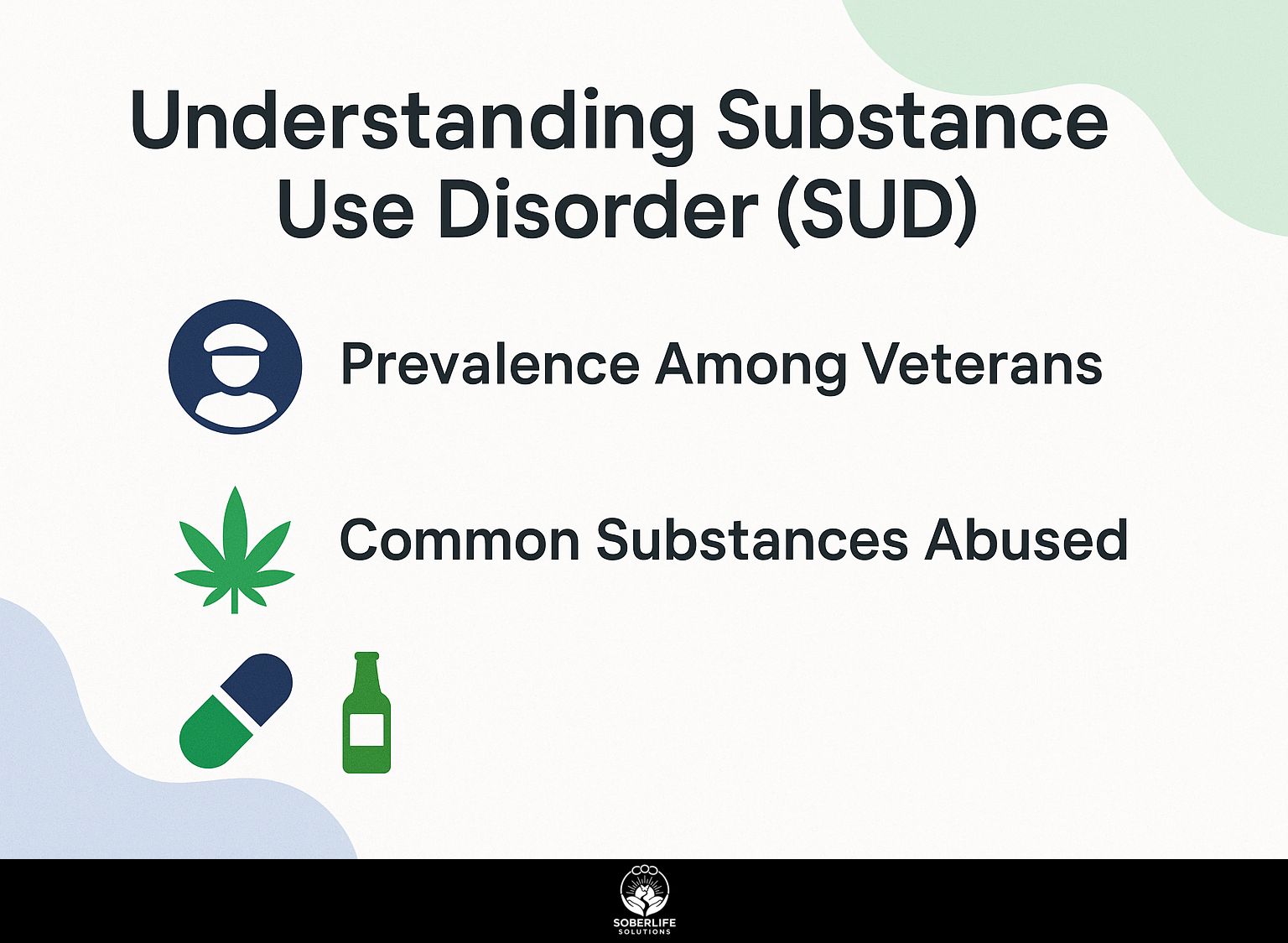 Understanding Substance Use Disorder (SUD)

Prevalence Among Veterans

Common Substances Abused

SOBERLIFE
SOLUTIONS